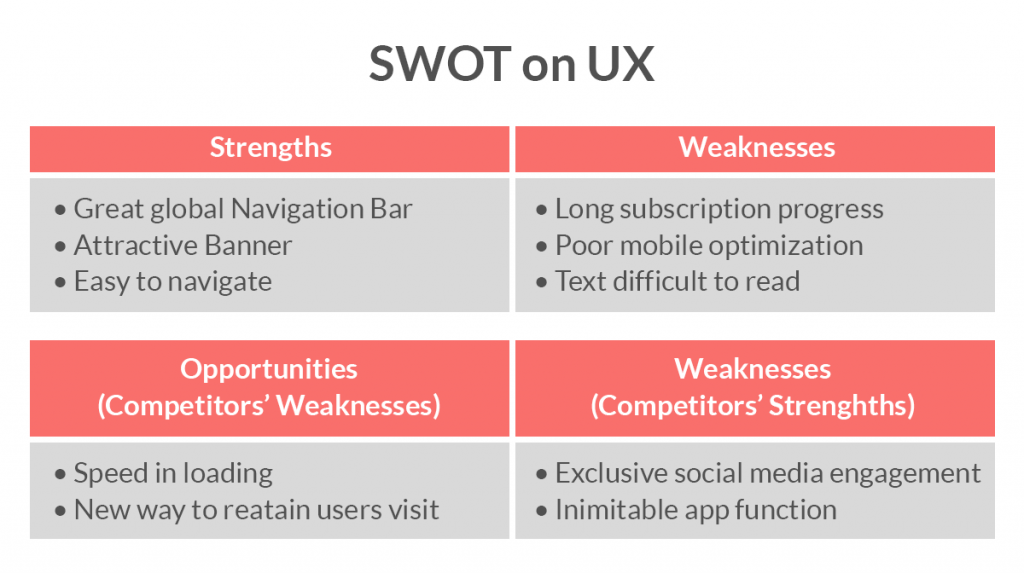 SWOT on UX

| Strengths | Weaknesses |
|---|---|
| • Great global Navigation Bar • Attractive Banner • Easy to navigate | • Long subscription progress • Poor mobile optimization • Text difficult to read |

| Opportunities (Competitors' Weaknesses) | Weaknesses (Competitors' Strenghths) |
|---|---|
| • Speed in loading • New way to reatain users visit | • Exclusive social media engagement • Inimitable app function |